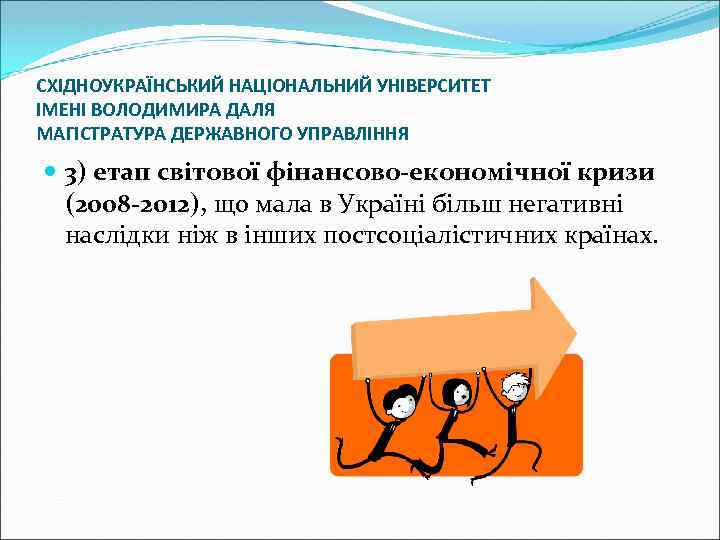 СХІДНОУКРАЇНСЬКИЙ НАЦІОНАЛЬНИЙ УНІВЕРСИТЕТ
ІМЕНІ ВОЛОДИМИРА ДАЛЯ
МАГІСТРАТУРА ДЕРЖАВНОГО УПРАВЛІННЯ

3) етап світової фінансово-економічної кризи (2008-2012), що мала в Україні більш негативні наслідки ніж в інших постсоціалістичних країнах.